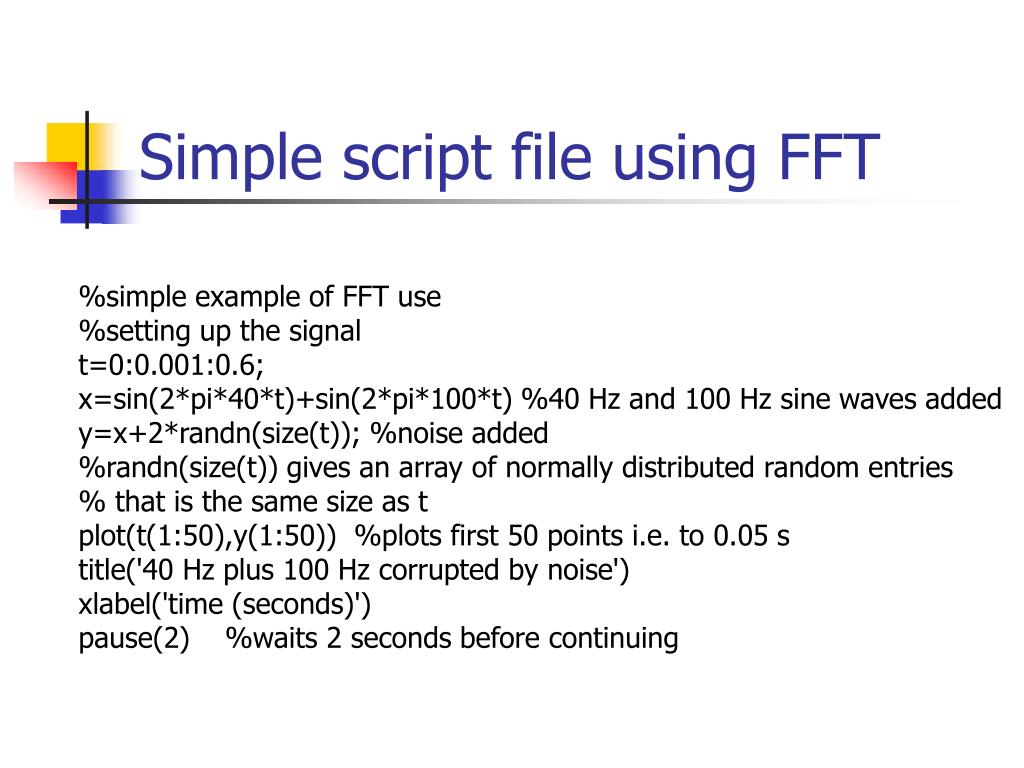 Simple script file using FFT

%simple example of FFT use
%setting up the signal
t=0:0.001:0.6;
x=sin(2*pi*40*t)+sin(2*pi*100*t) %40 Hz and 100 Hz sine waves added
y=x+2*randn(size(t)); %noise added
%randn(size(t)) gives an array of normally distributed random entries
% that is the same size as t
plot(t(1:50),y(1:50))  %plots first 50 points i.e. to 0.05 s
title('40 Hz plus 100 Hz corrupted by noise')
xlabel('time (seconds)')
pause(2)    %waits 2 seconds before continuing